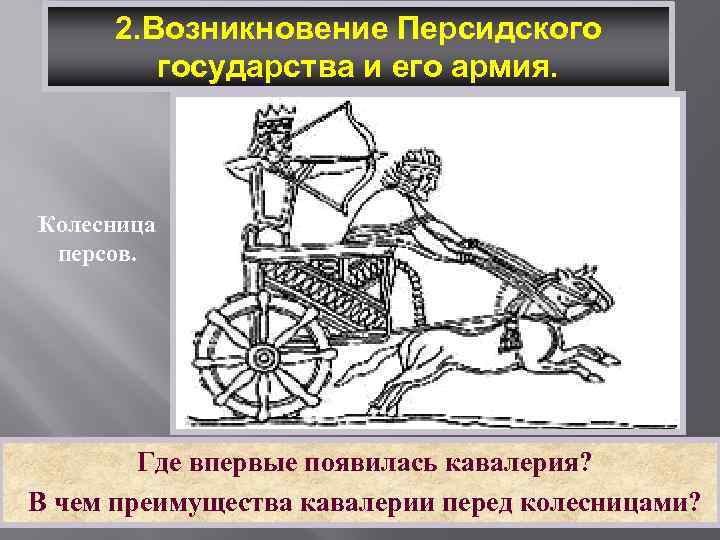 2.Возникновение Персидского государства и его армия.

Колесница персов.

Где впервые появилась кавалерия?
В чем преимущества кавалерии перед колесницами?